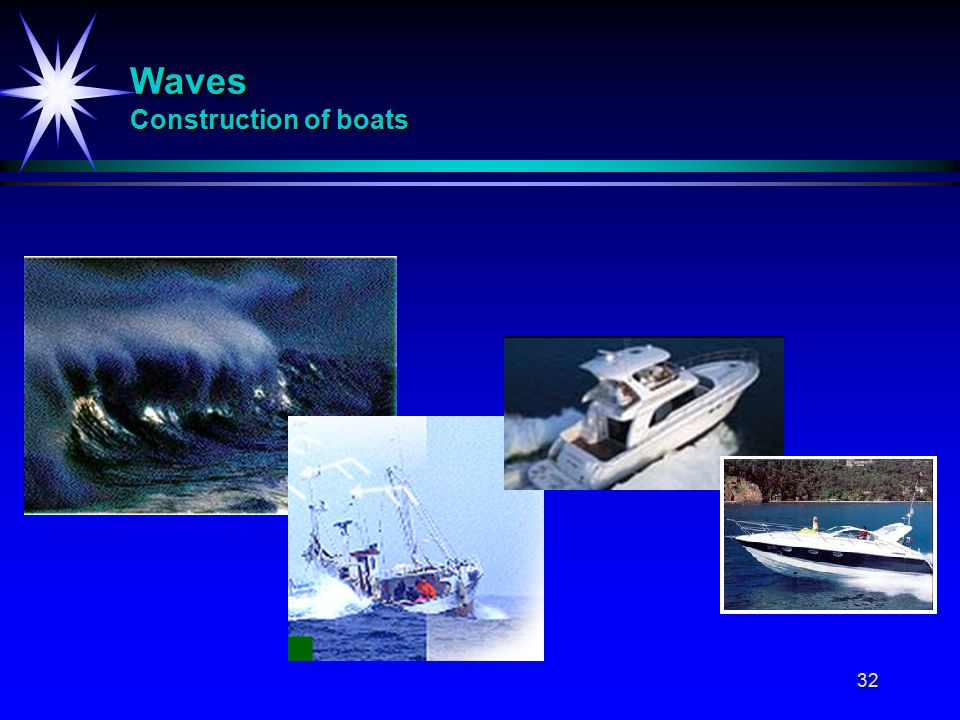 Waves
Construction of boats

32